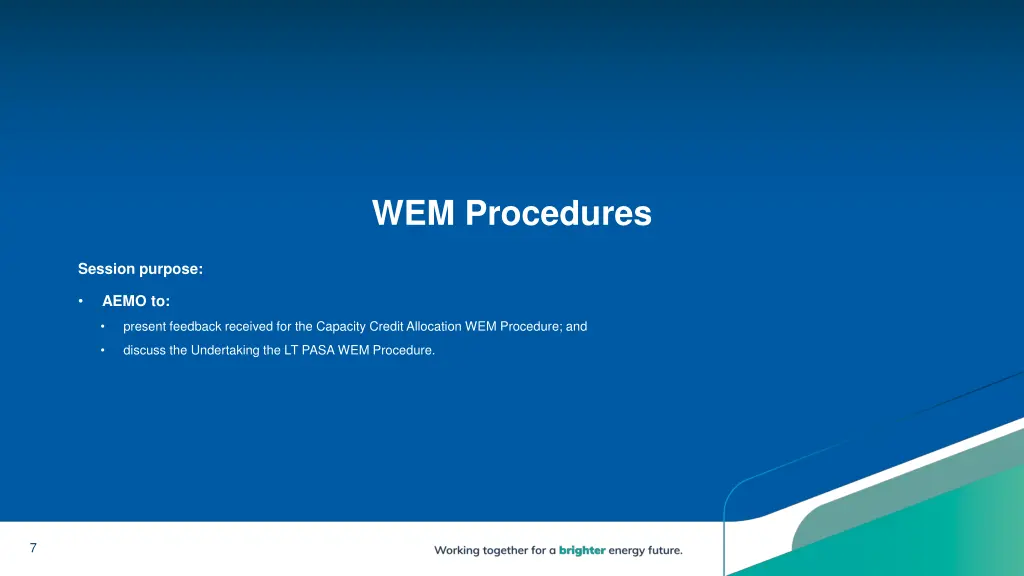 WEM Procedures

Session purpose:

• AEMO to:

• present feedback received for the Capacity Credit Allocation WEM Procedure; and

• discuss the Undertaking the LT PASA WEM Procedure.

7

Working together for a brighter energy future.